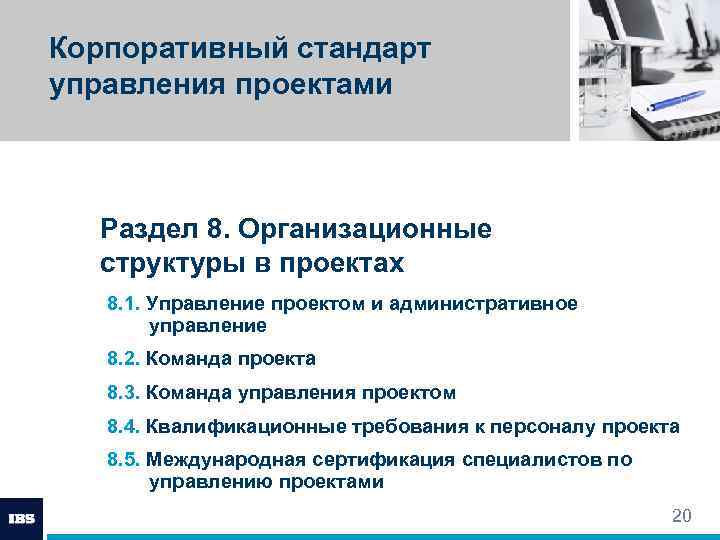 Корпоративный стандарт управления проектами

Раздел 8. Организационные структуры в проектах

8.1. Управление проектом и административное управление

8.2. Команда проекта

8.3. Команда управления проектом

8.4. Квалификационные требования к персоналу проекта

8.5. Международная сертификация специалистов по управлению проектами

IBS

20